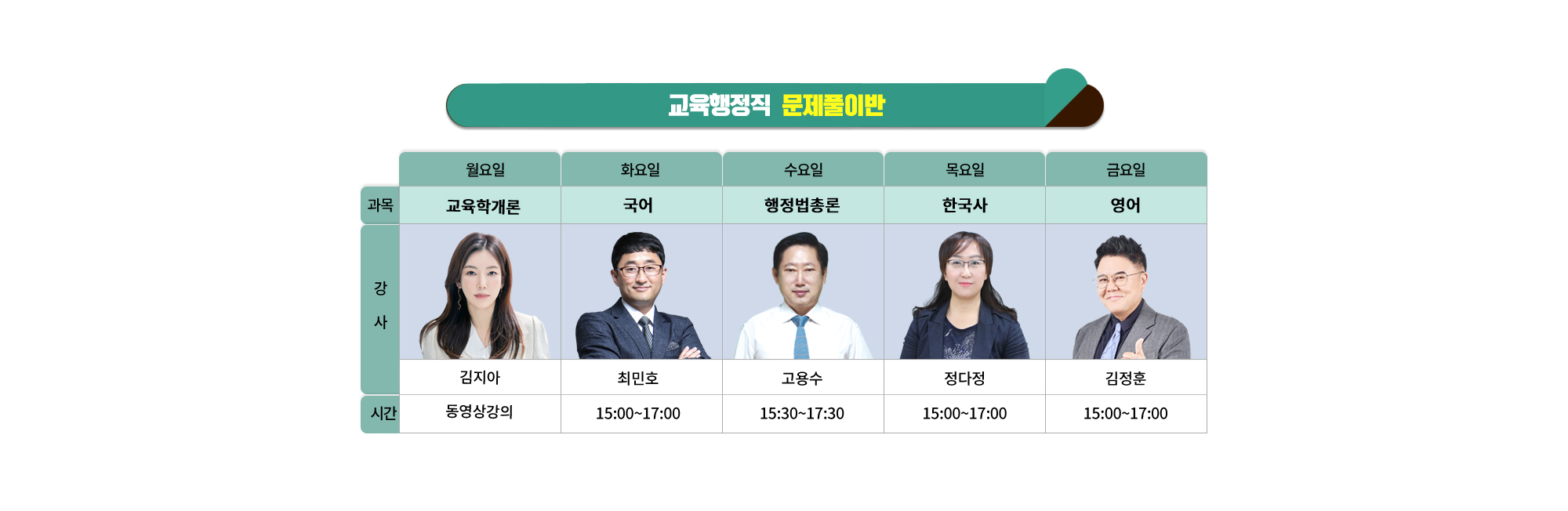 교육행정직 문제풀이반

|  | 월요일 | 화요일 | 수요일 | 목요일 | 금요일 |
|---|---|---|---|---|---|
| 과목 | 교육학개론 | 국어 | 행정법총론 | 한국사 | 영어 |
| 강사 | 김지아 | 최민호 | 고용수 | 정다정 | 김정훈 |
| 시간 | 동영상강의 | 15:00~17:00 | 15:30~17:30 | 15:00~17:00 | 15:00~17:00 |